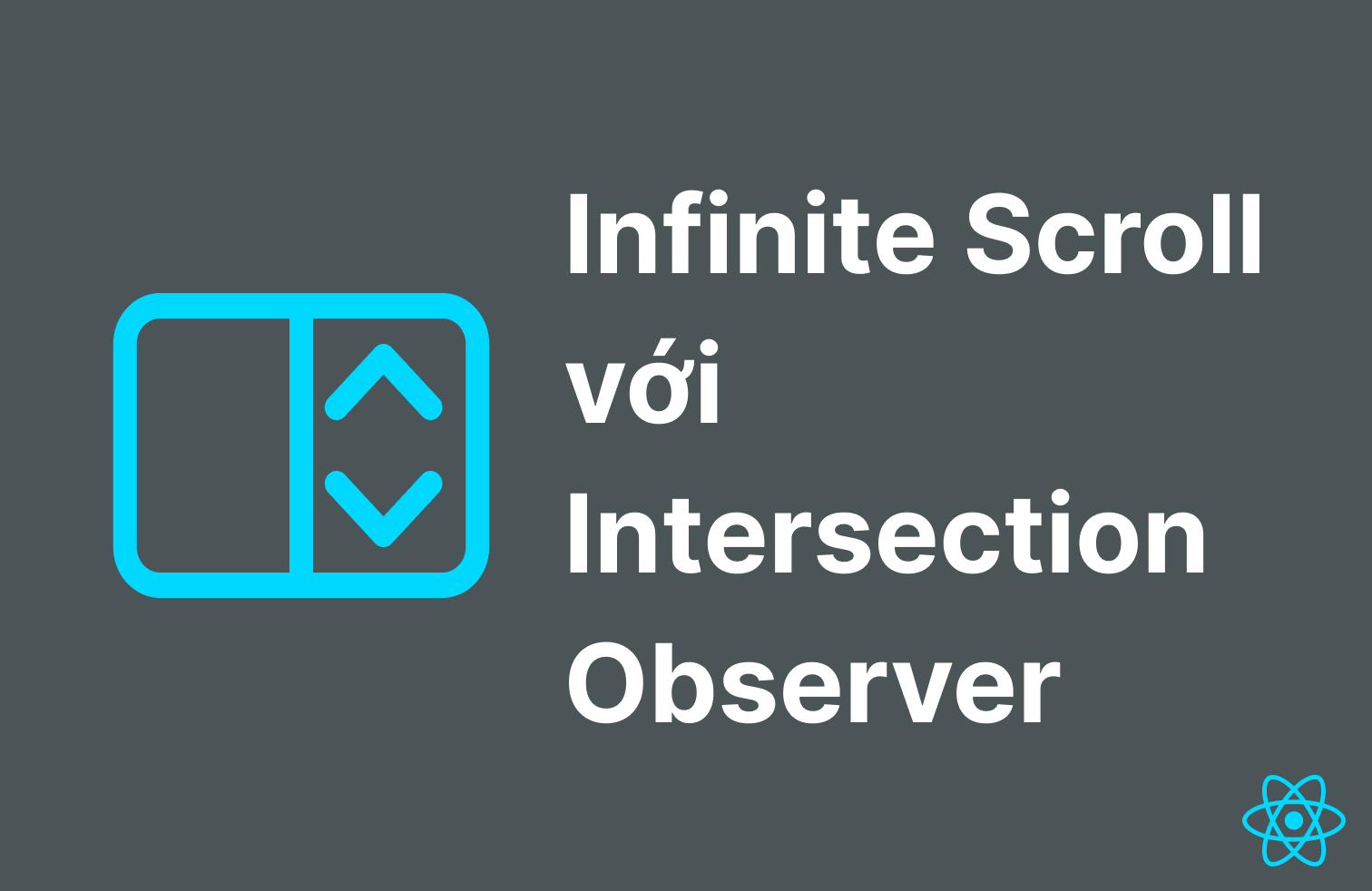 Infinite Scroll
với
Intersection
Observer